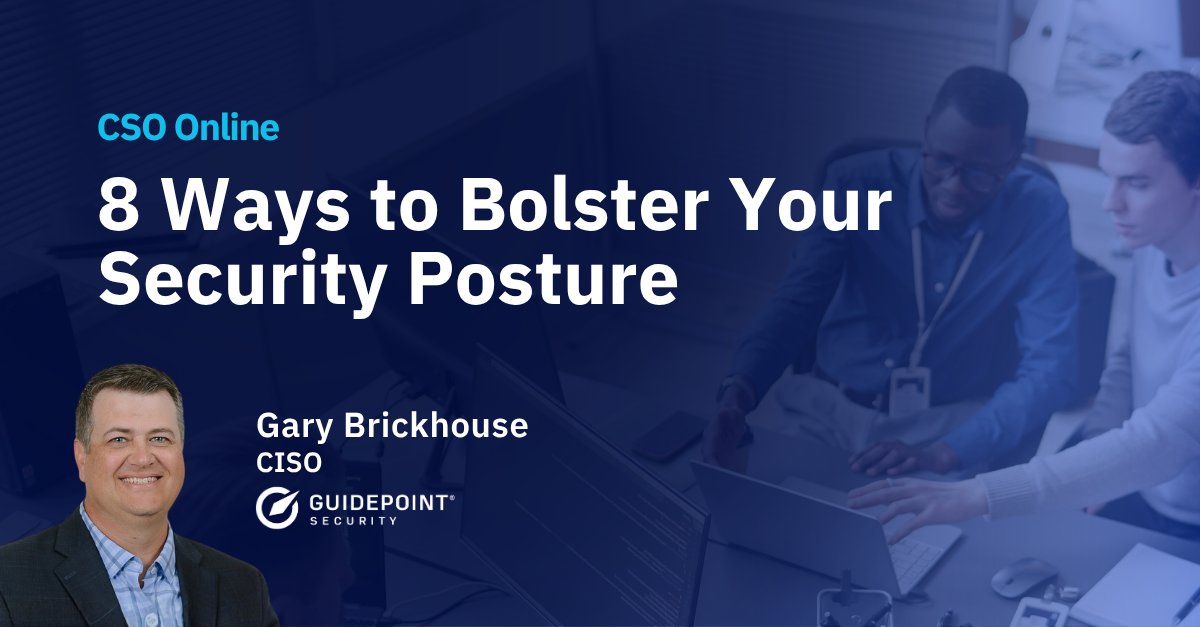 CSO Online

8 Ways to Bolster Your Security Posture

Gary Brickhouse
CISO

GUIDEPOINT®
SECURITY